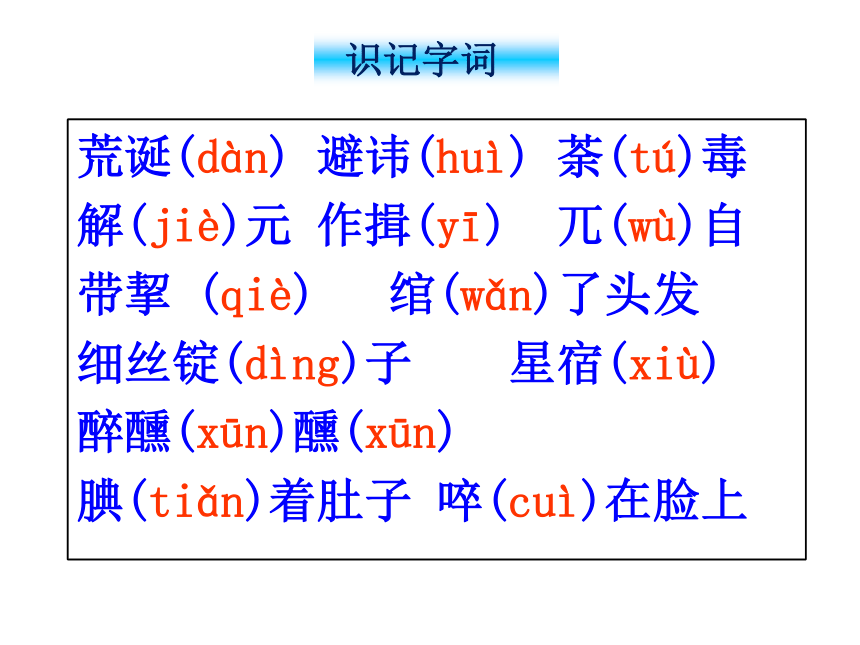 识记字词

荒诞(dàn) 避讳(huì) 荼(tú)毒

解(jiè)元 作揖(yī) 兀(wù)自

带挈 (qiè) 绾(wǎn)了头发

细丝锭(dìng)子 星宿(xiù)

醉醺(xūn)醺(xūn)

腆(tiǎn)着肚子 啐(cuì)在脸上